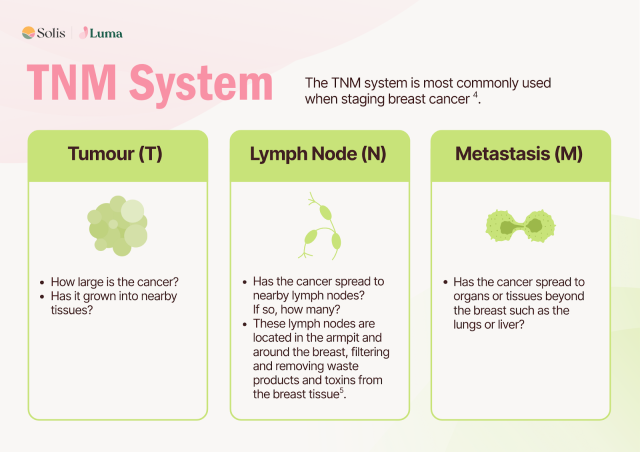 Solis | Luma

TNM System

The TNM system is most commonly used when staging breast cancer $^4$.

Tumour (T)

- How large is the cancer?
- Has it grown into nearby tissues?

Lymph Node (N)

- Has the cancer spread to nearby lymph nodes? If so, how many?
- These lymph nodes are located in the armpit and around the breast, filtering and removing waste products and toxins from the breast tissue$^5$.

Metastasis (M)

- Has the cancer spread to organs or tissues beyond the breast such as the lungs or liver?